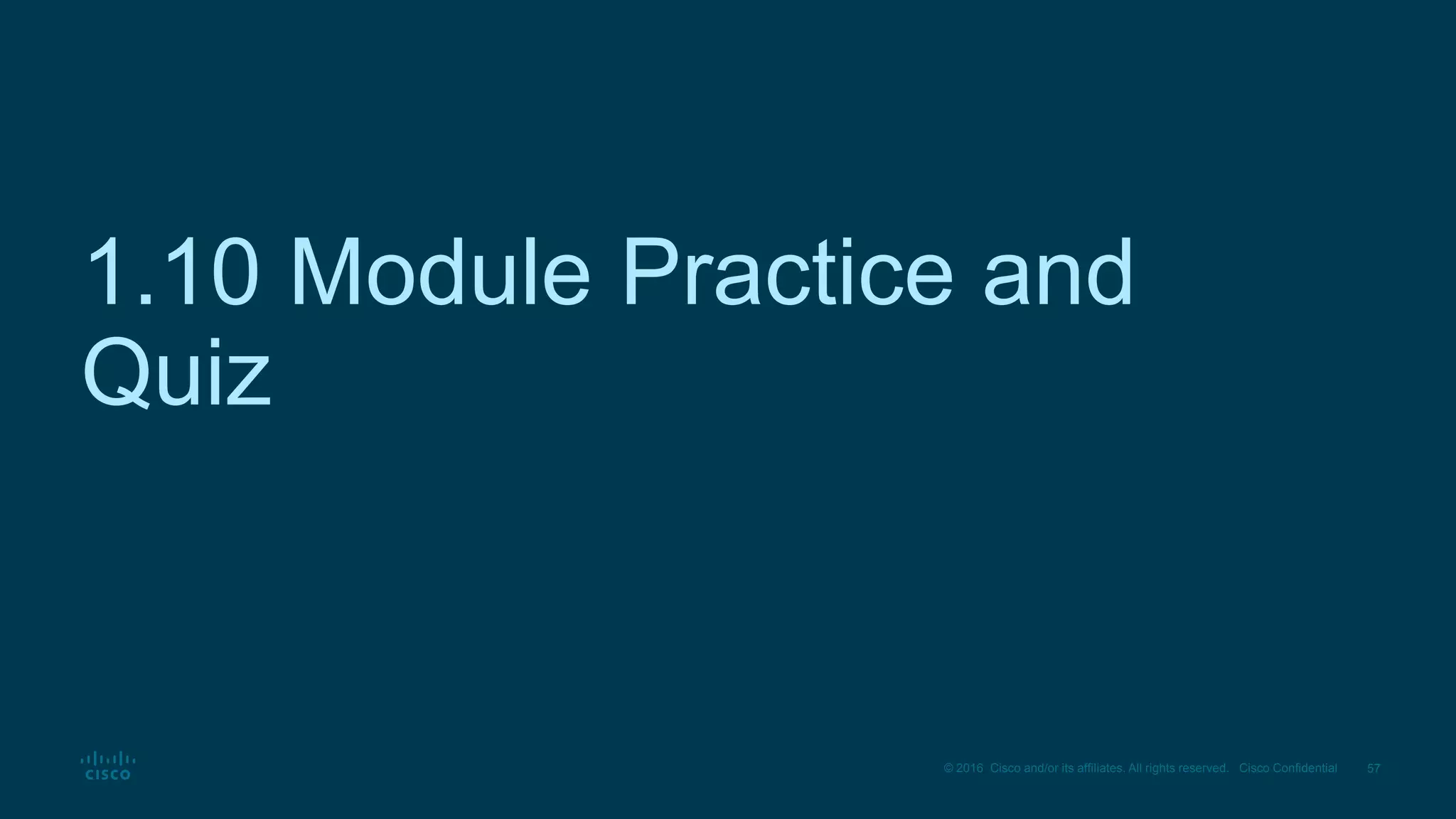 1.10 Module Practice and Quiz

CISCO

© 2016 Cisco and/or its affiliates. All rights reserved. Cisco Confidential 57